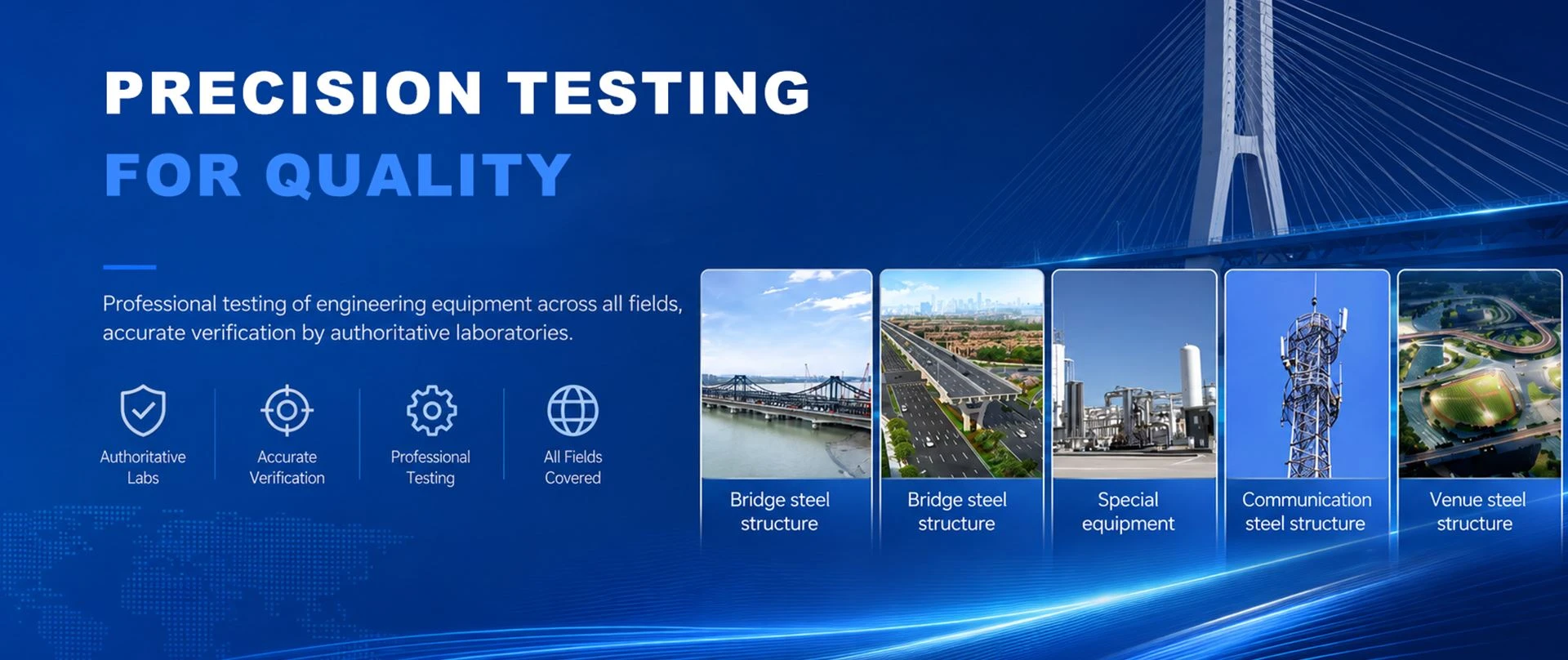 PRECISION TESTING
FOR QUALITY

Professional testing of engineering equipment across all fields, accurate verification by authoritative laboratories.

Authoritative Labs

Accurate Verification

Professional Testing

All Fields Covered

Bridge steel structure

Bridge steel structure

Special equipment

Communication steel structure

Venue steel structure